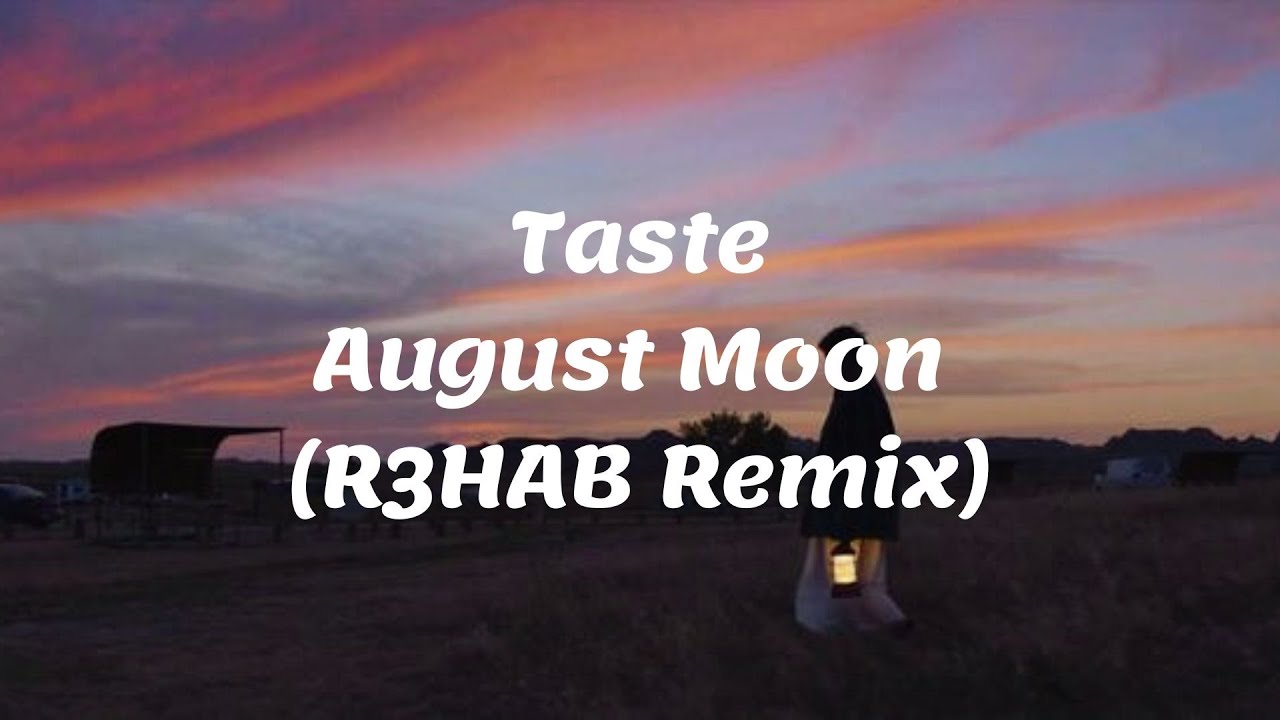 Taste
August Moon
(R3HAB Remix)